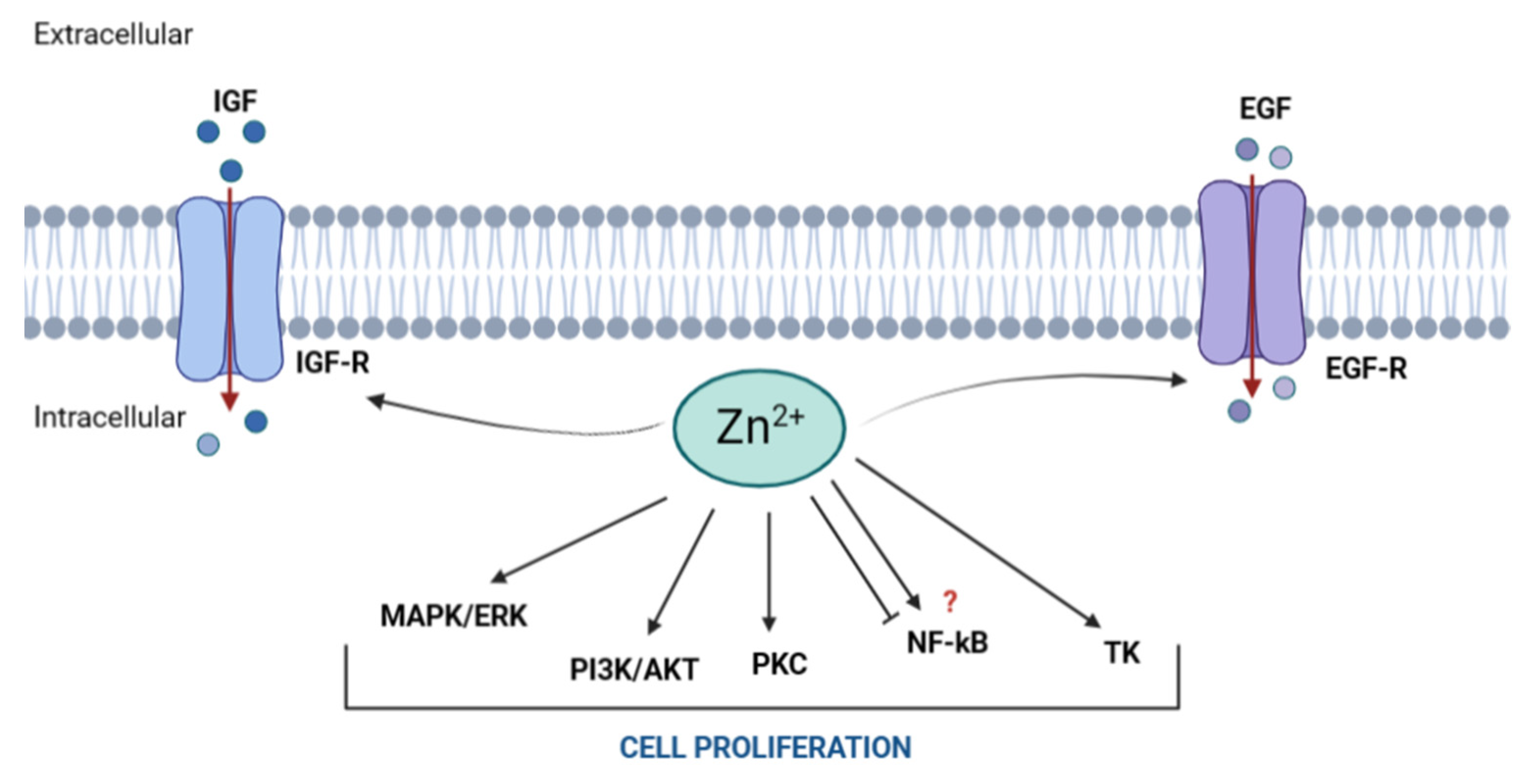 Extracellular

IGF

EGF

IGF-R

EGF-R

Intracellular

$Zn^{2+}$

MAPK/ERK

PI3K/AKT

PKC

?

NF-kB

TK

CELL PROLIFERATION